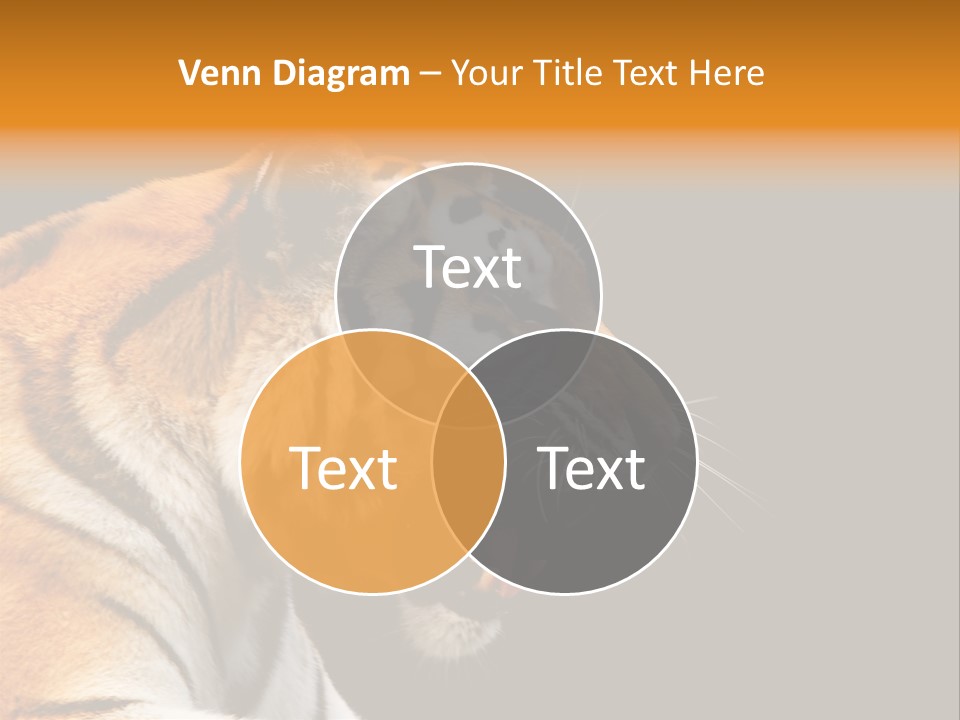 Venn Diagram – Your Title Text Here

Text

Text

Text